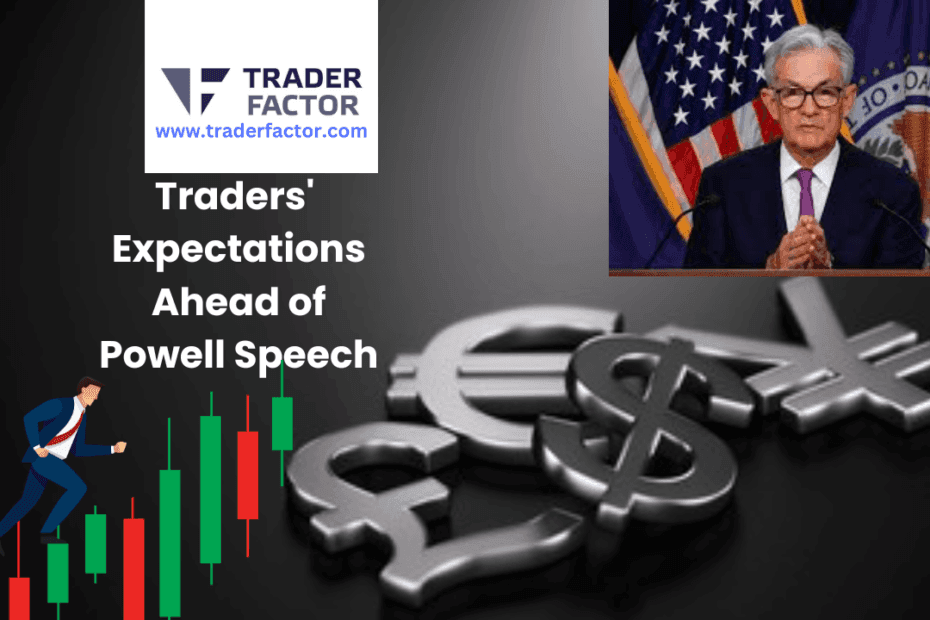 TRADER FACTOR
www.traderfactor.com

Traders' Expectations Ahead of Powell Speech